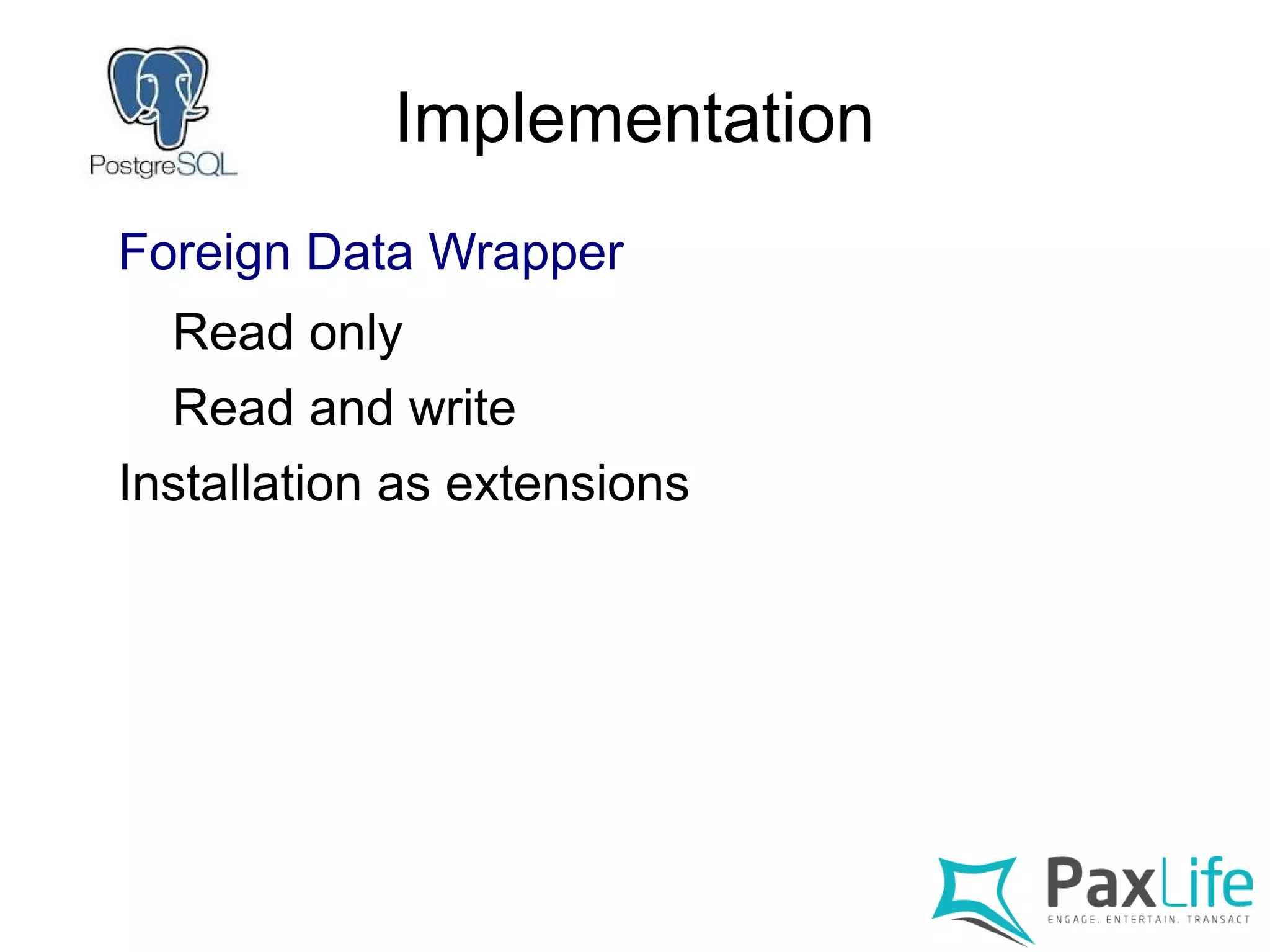 PostgreSQL

Implementation

Foreign Data Wrapper

Read only

Read and write

Installation as extensions

PaxLife
ENGAGE. ENTERTAIN. TRANSACT